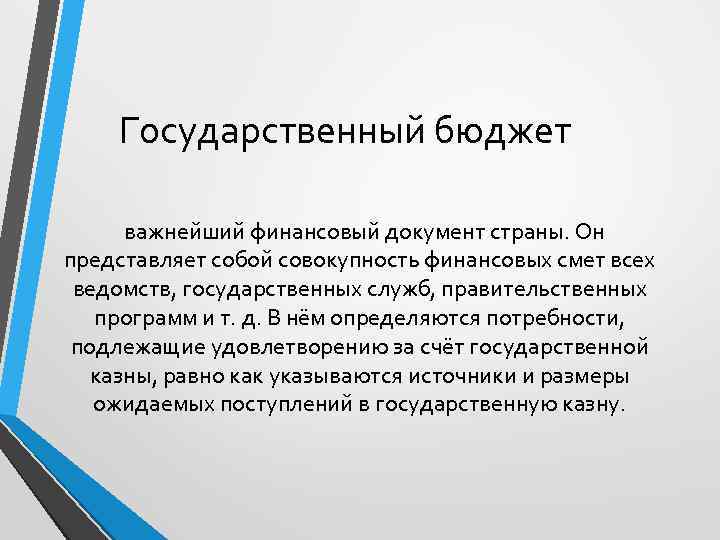 Государственный бюджет

важнейший финансовый документ страны. Он представляет собой совокупность финансовых смет всех ведомств, государственных служб, правительственных программ и т. д. В нём определяются потребности, подлежащие удовлетворению за счёт государственной казны, равно как указываются источники и размеры ожидаемых поступлений в государственную казну.